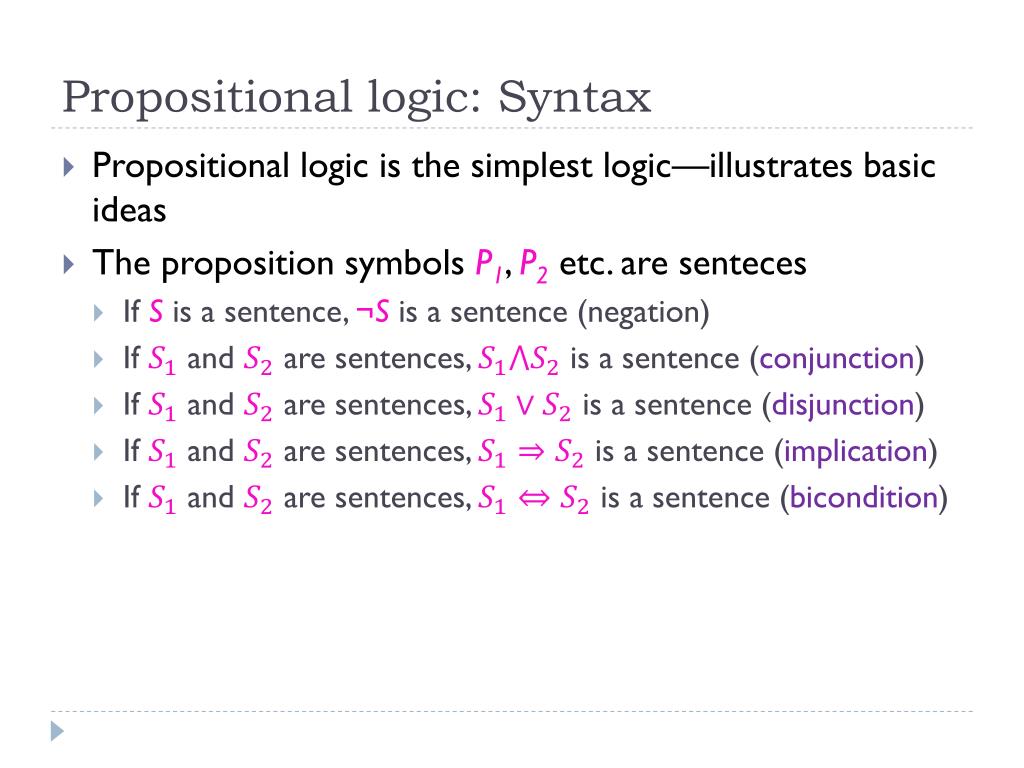 Propositional logic: Syntax

Propositional logic is the simplest logic—illustrates basic ideas

The proposition symbols $P_1$, $P_2$ etc. are senteces

If $S$ is a sentence, $\neg S$ is a sentence (negation)

If $S_1$ and $S_2$ are sentences, $S_1 \wedge S_2$ is a sentence (conjunction)

If $S_1$ and $S_2$ are sentences, $S_1 \vee S_2$ is a sentence (disjunction)

If $S_1$ and $S_2$ are sentences, $S_1 \Rightarrow S_2$ is a sentence (implication)

If $S_1$ and $S_2$ are sentences, $S_1 \Leftrightarrow S_2$ is a sentence (bicondition)